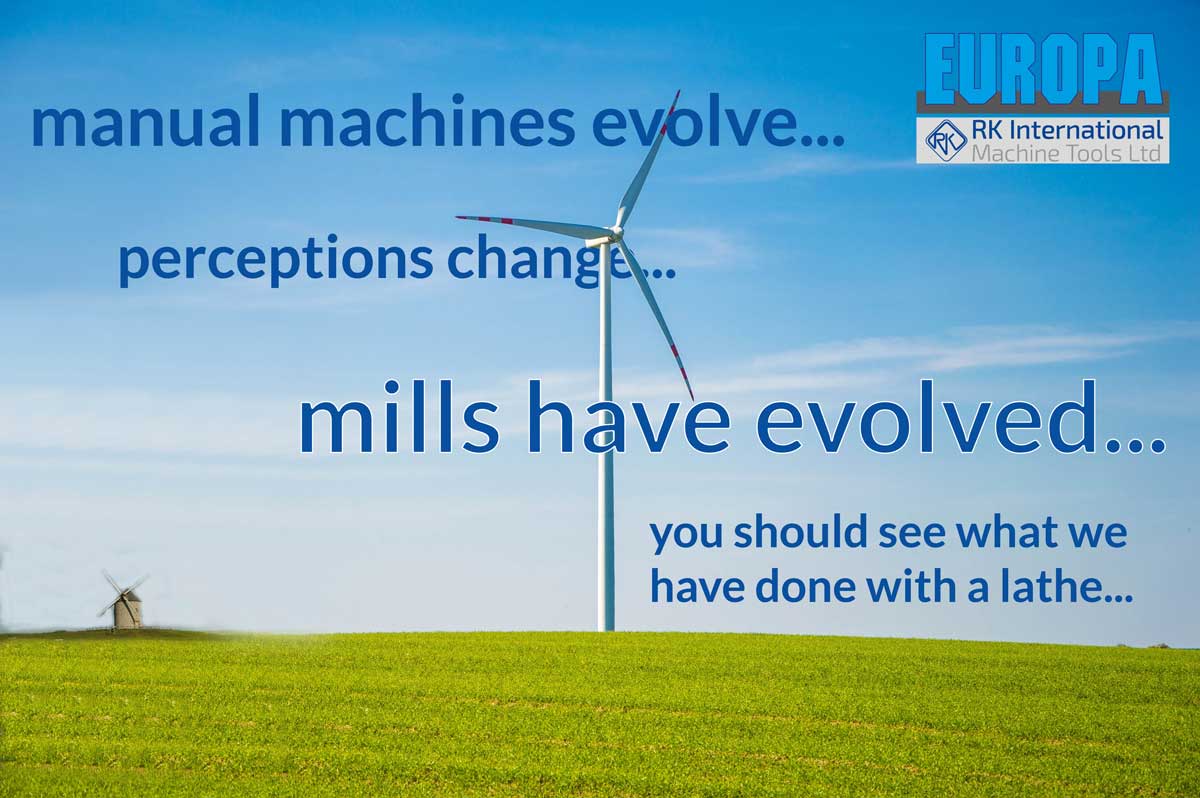 EUROPA
RK
RK International
Machine Tools Ltd

manual machines evolve...

perceptions change...

mills have evolved...

you should see what we have done with a lathe...